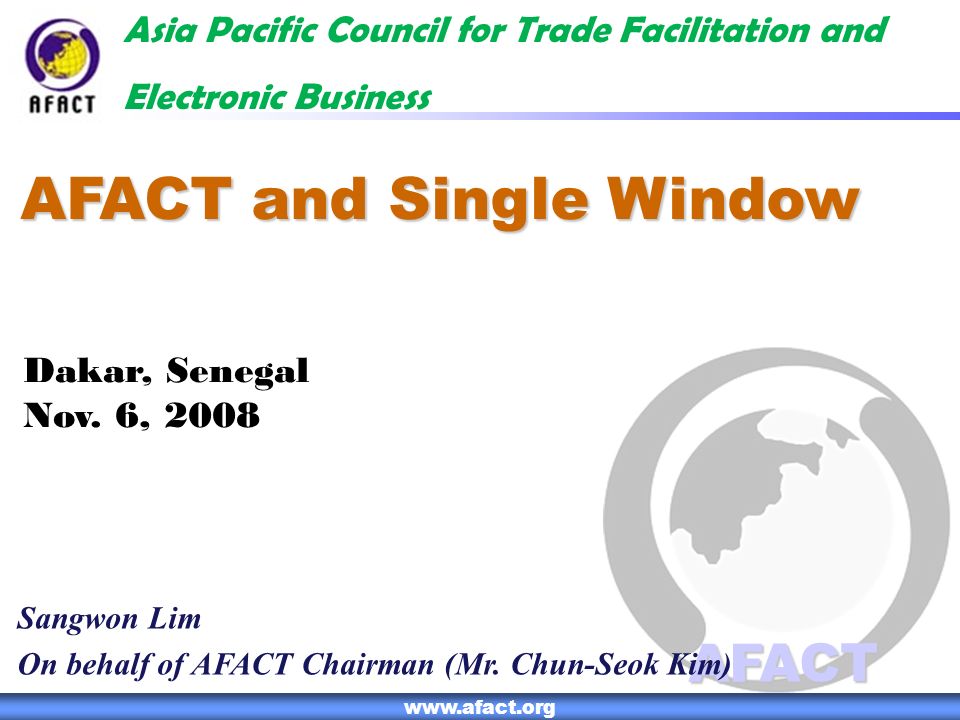 AFACT

Asia Pacific Council for Trade Facilitation and Electronic Business

AFACT and Single Window

Dakar, Senegal
Nov. 6, 2008

Sangwon Lim
On behalf of AFACT Chairman (Mr. Chun-Seok Kim)

AFACT

www.afact.org